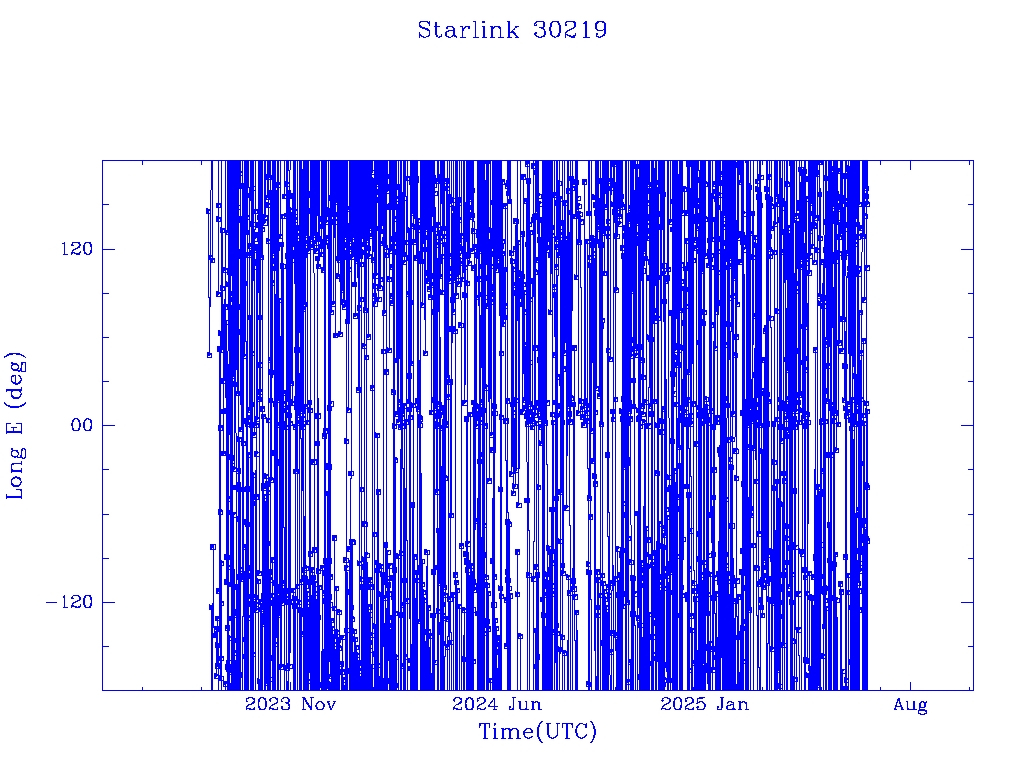 Starlink 30219

Long E (deg)

120

00

−120

2023 Nov
2024 Jun
2025 Jan
Aug

Time(UTC)